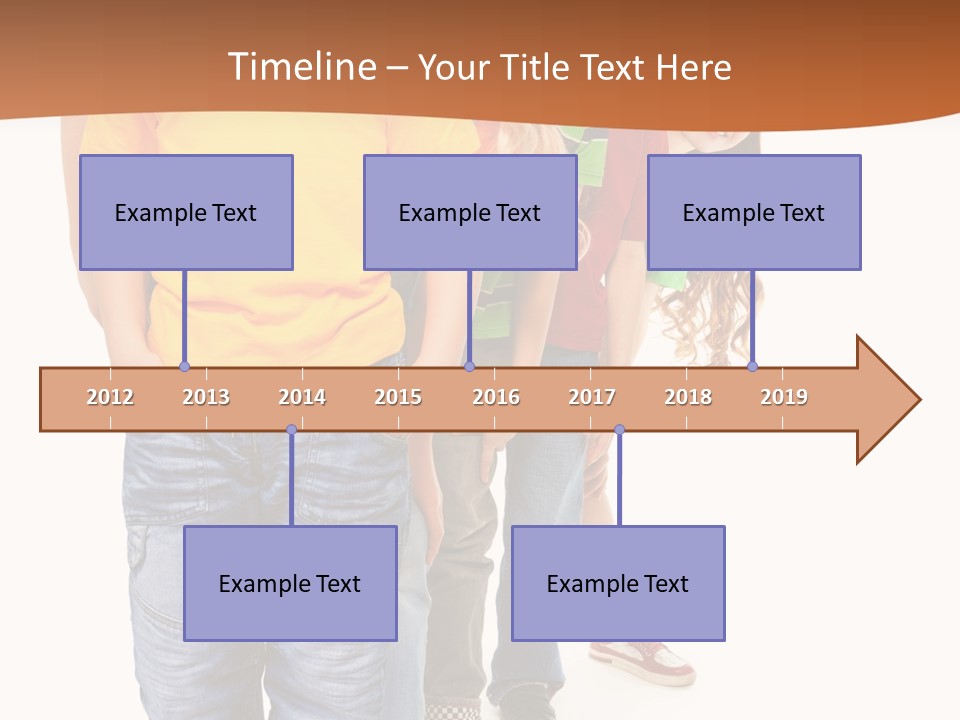 Timeline – Your Title Text Here

Example Text

Example Text

Example Text

2012 2013 2014 2015 2016 2017 2018 2019

Example Text

Example Text